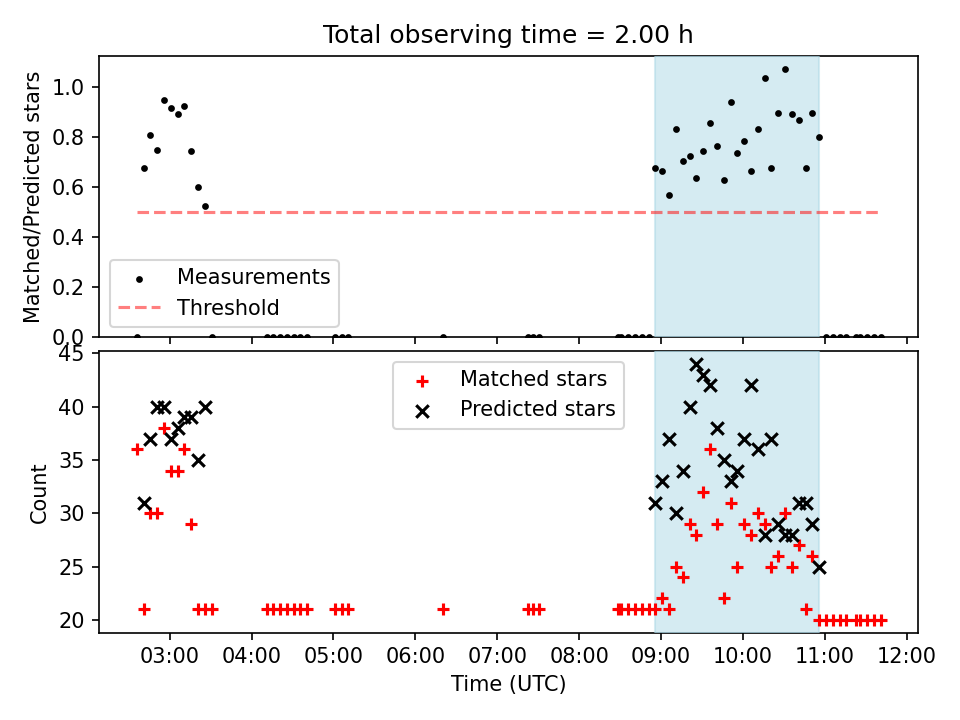 Total observing time = 2.00 h

Matched/Predicted stars

1.0
0.8
0.6
0.4
0.2
0.0

Measurements
Threshold

Count

45
40
35
30
25
20

Matched stars
Predicted stars

03:00
04:00
05:00
06:00
07:00
08:00
09:00
10:00
11:00
12:00

Time (UTC)